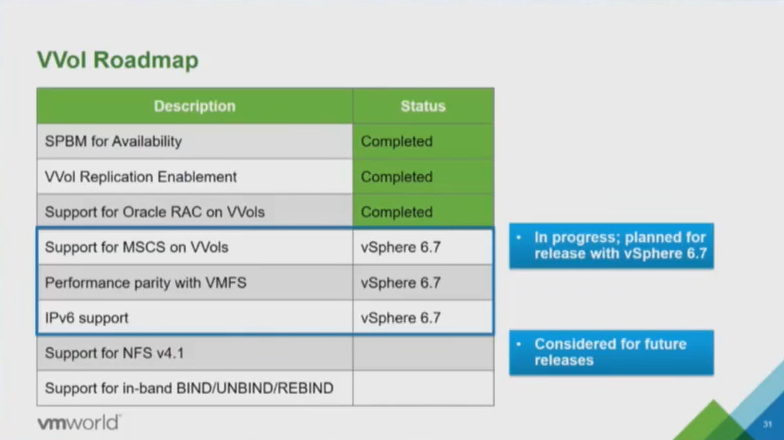 VVol Roadmap

| Description | Status |
|---|---|
| SPBM for Availability | Completed |
| VVol Replication Enablement | Completed |
| Support for Oracle RAC on VVols | Completed |
| Support for MSCS on VVols | vSphere 6.7 |
| Performance parity with VMFS | vSphere 6.7 |
| IPv6 support | vSphere 6.7 |
| Support for NFS v4.1 | |
| Support for in-band BIND/UNBIND/REBIND | |

• In progress; planned for release with vSphere 6.7

• Considered for future releases

vmworld

31